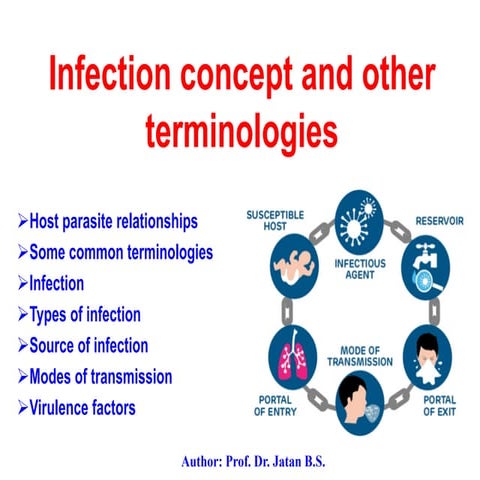 Infection concept and other terminologies

➢Host parasite relationships
➢Some common terminologies
➢Infection
➢Types of infection
➢Source of infection
➢Modes of transmission
➢Virulence factors

SUSCEPTIBLE HOST
INFECTIOUS AGENT
RESERVOIR
PORTAL OF EXIT
MODE OF TRANSMISSION
PORTAL OF ENTRY

Author: Prof. Dr. Jatan B.S.